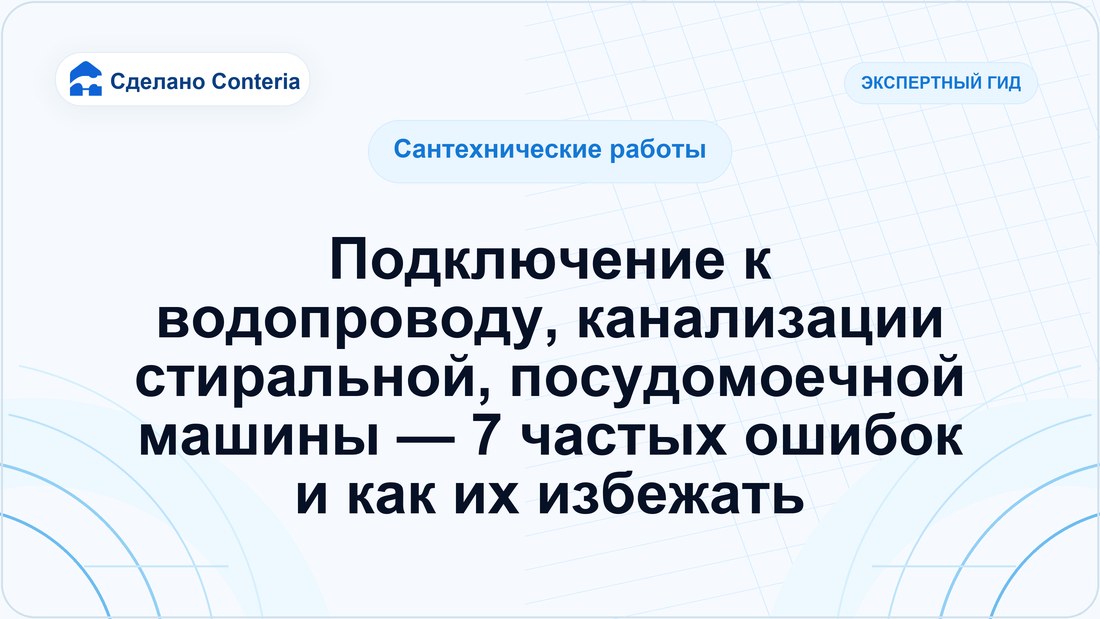 Сделано Conteria

ЭКСПЕРТНЫЙ ГИД

Сантехнические работы

Подключение к водопроводу, канализации стиральной, посудомоечной машины — 7 частых ошибок и как их избежать